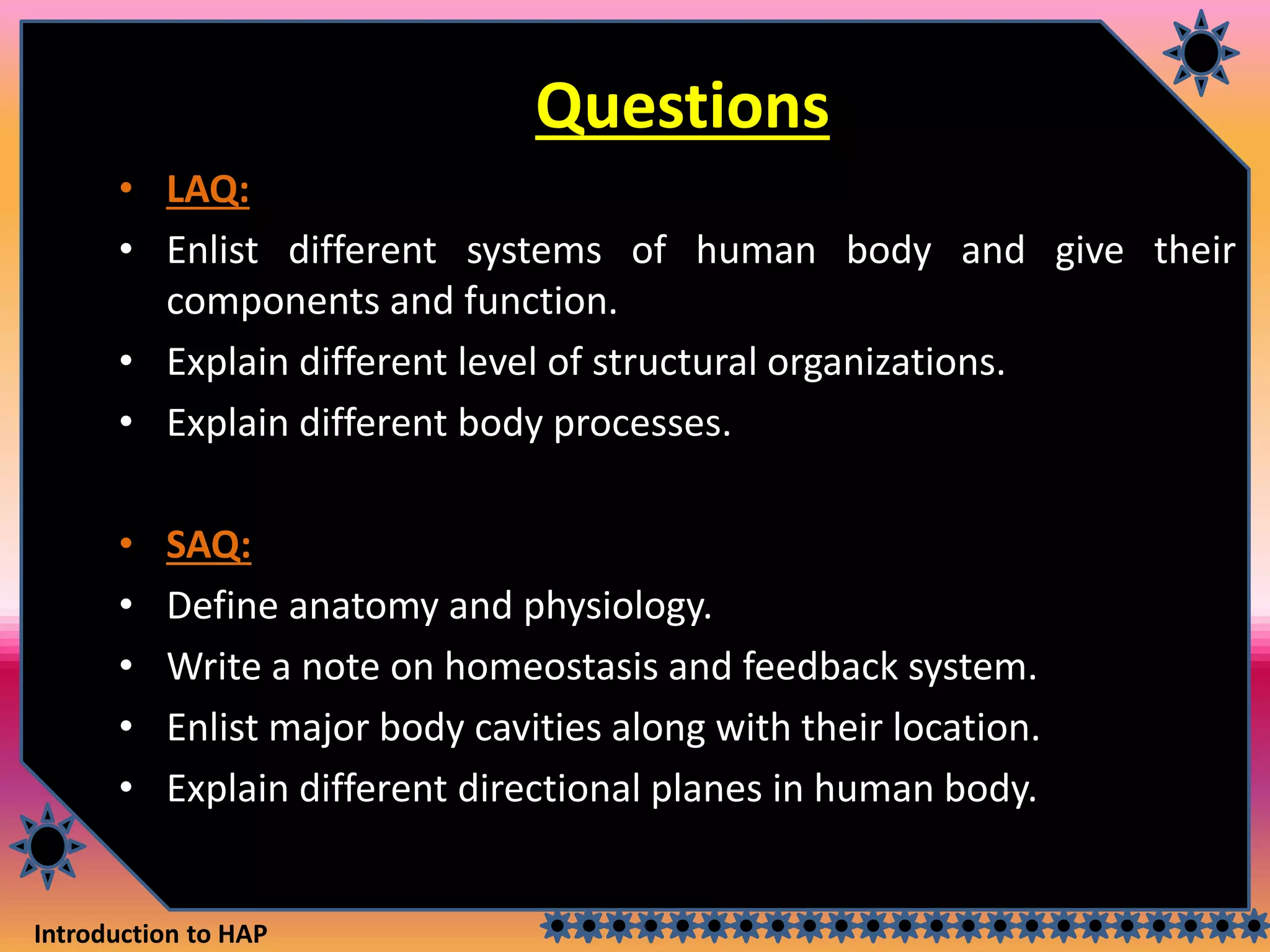 Questions

• LAQ:
• Enlist different systems of human body and give their components and function.
• Explain different level of structural organizations.
• Explain different body processes.

• SAQ:
• Define anatomy and physiology.
• Write a note on homeostasis and feedback system.
• Enlist major body cavities along with their location.
• Explain different directional planes in human body.

Introduction to HAP